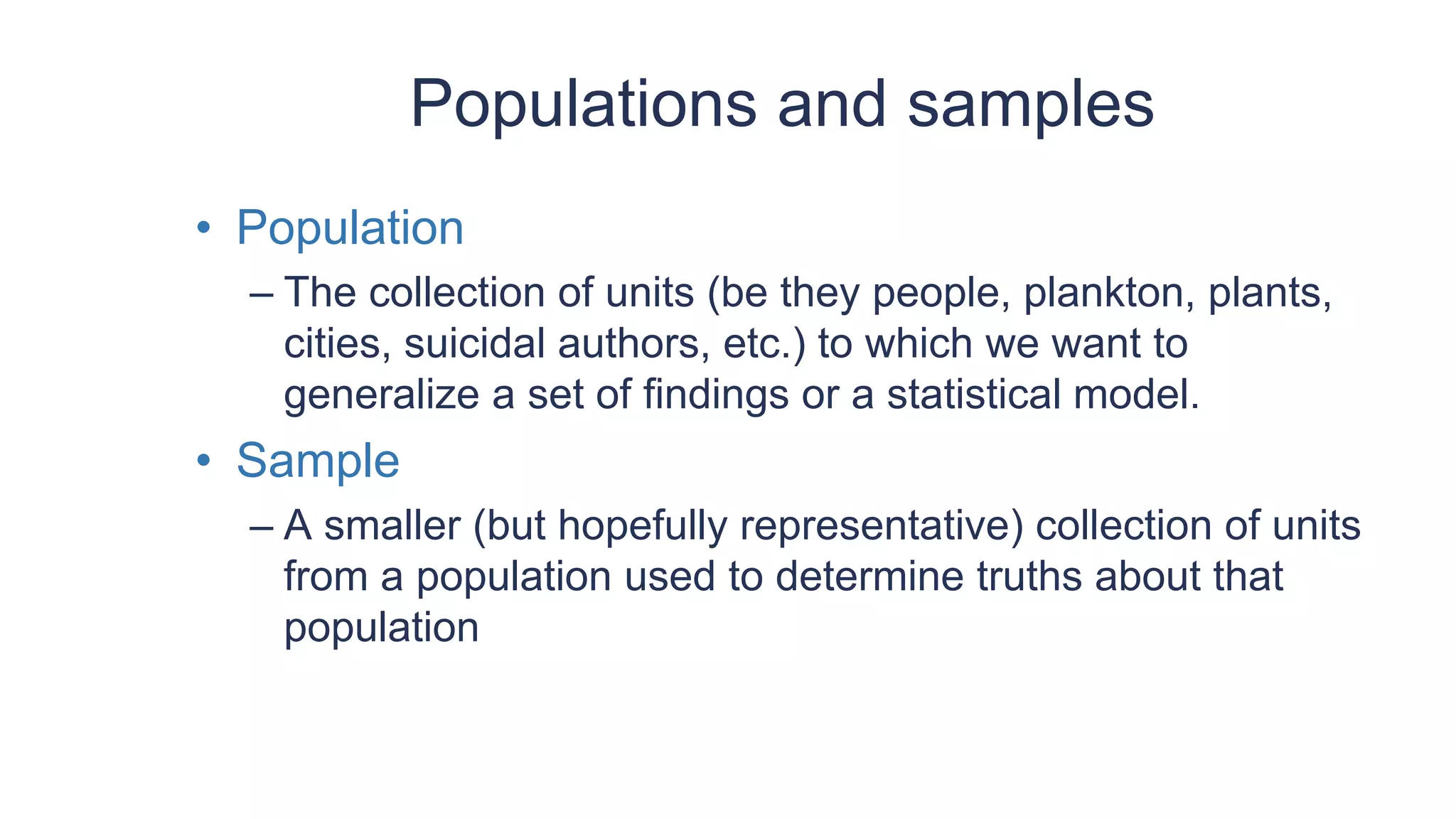 Populations and samples

• Population
– The collection of units (be they people, plankton, plants, cities, suicidal authors, etc.) to which we want to generalize a set of findings or a statistical model.

• Sample
– A smaller (but hopefully representative) collection of units from a population used to determine truths about that population